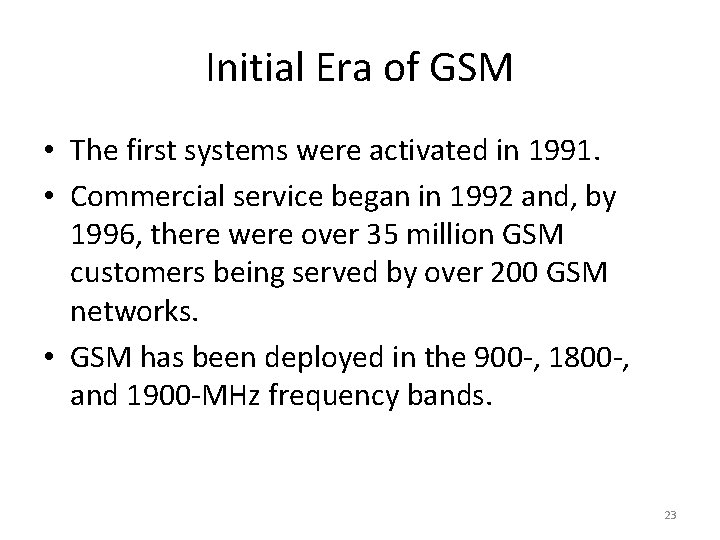 Initial Era of GSM

• The first systems were activated in 1991.
• Commercial service began in 1992 and, by 1996, there were over 35 million GSM customers being served by over 200 GSM networks.
• GSM has been deployed in the 900-, 1800-, and 1900-MHz frequency bands.

23